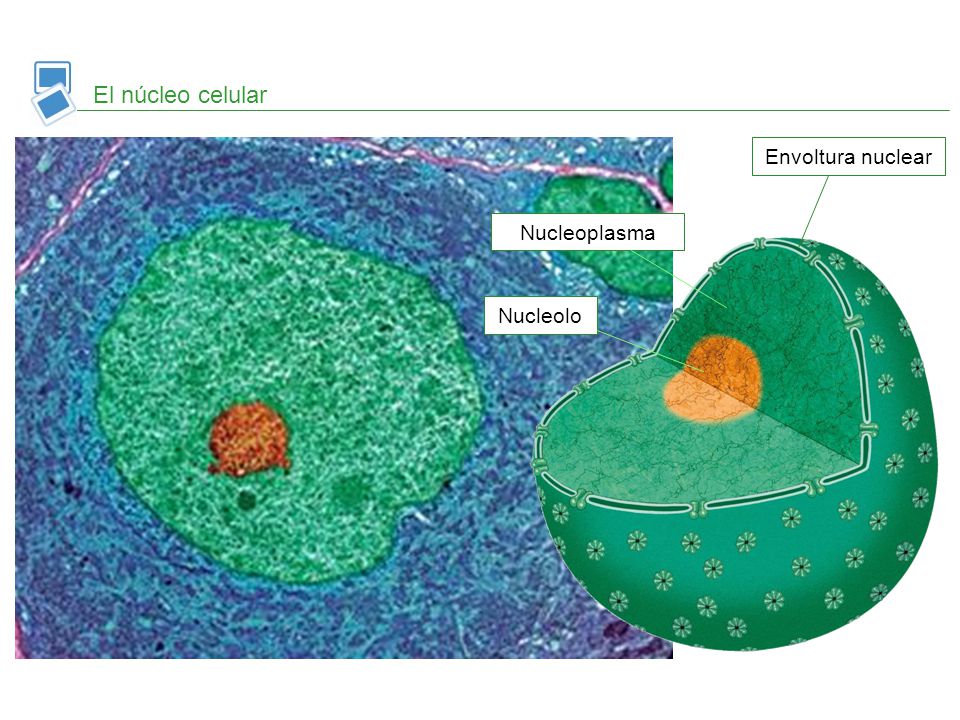 El núcleo celular

Envoltura nuclear

Nucleoplasma

Nucleolo